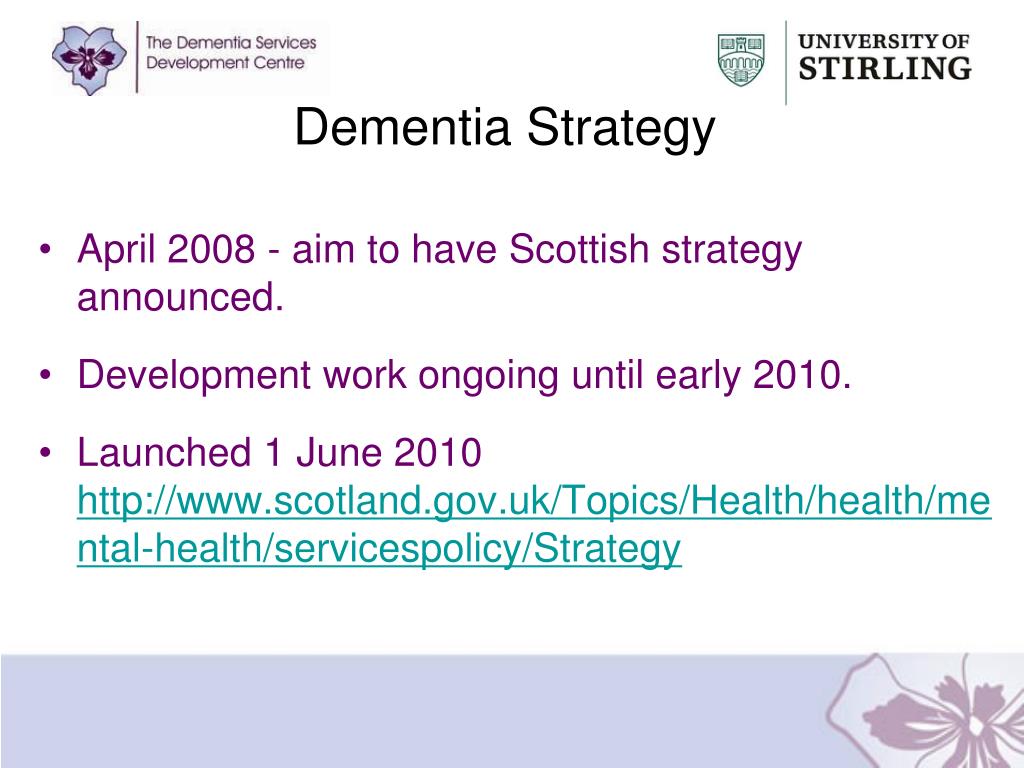 The Dementia Services Development Centre

UNIVERSITY OF STIRLING

Dementia Strategy

• April 2008 - aim to have Scottish strategy announced.

• Development work ongoing until early 2010.

• Launched 1 June 2010 http://www.scotland.gov.uk/Topics/Health/health/mental-health/servicespolicy/Strategy